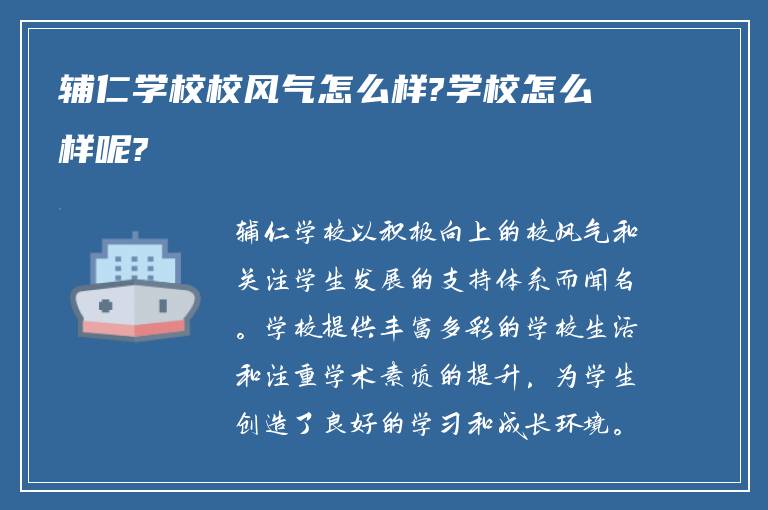 辅仁学校校风气怎么样?学校怎么样呢?

辅仁学校以积极向上的校风气和关注学生发展的支持体系而闻名。学校提供丰富多彩的学校生活和注重学术素质的提升，为学生创造了良好的学习和成长环境。